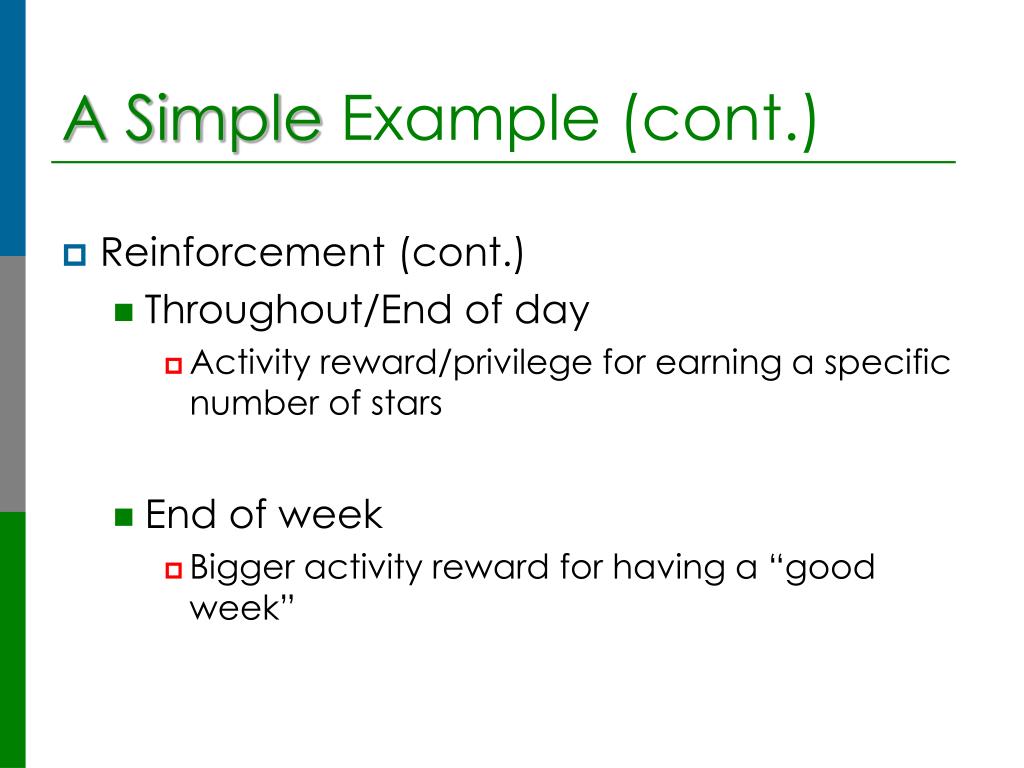 A Simple Example (cont.)

Reinforcement (cont.)

Throughout/End of day

Activity reward/privilege for earning a specific number of stars

End of week

Bigger activity reward for having a “good week”